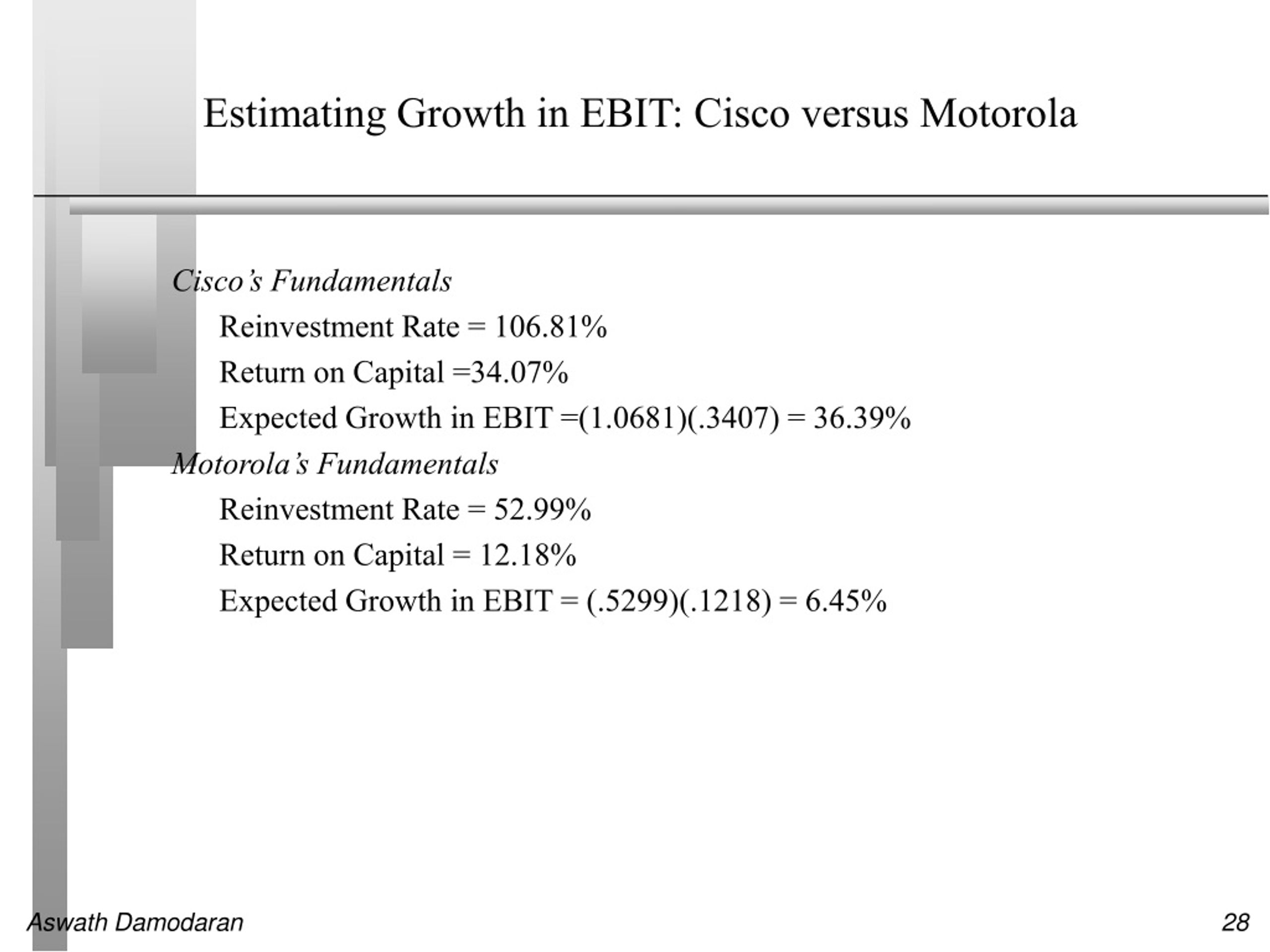 Estimating Growth in EBIT: Cisco versus Motorola

Cisco's Fundamentals

Reinvestment Rate = 106.81%

Return on Capital =34.07%

Expected Growth in EBIT =(1.0681)(.3407) = 36.39%

Motorola's Fundamentals

Reinvestment Rate = 52.99%

Return on Capital = 12.18%

Expected Growth in EBIT = (.5299)(.1218) = 6.45%

Aswath Damodaran

28